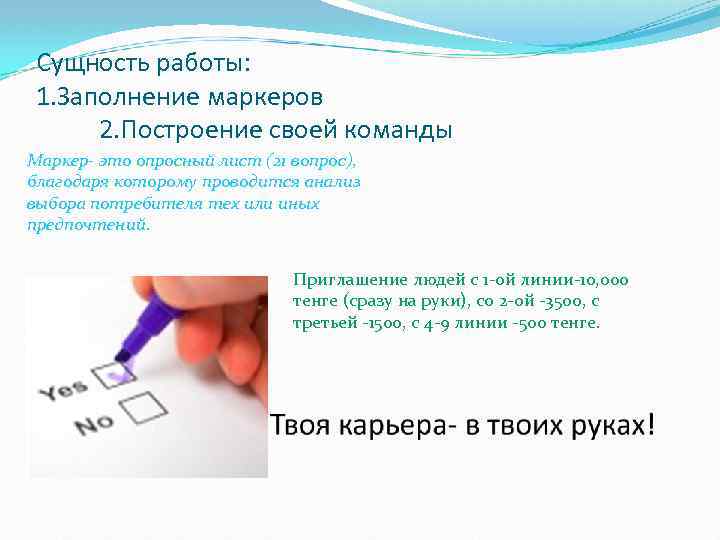 Сущность работы:
1.Заполнение маркеров
2.Построение своей команды

Маркер- это опросный лист (21 вопрос), благодаря которому проводится анализ выбора потребителя тех или иных предпочтений.

Приглашение людей с 1-ой линии-10,000 тенге (сразу на руки), со 2-ой -3500, с третьей -1500, с 4-9 линии -500 тенге.

Yes
No

Твоя карьера- в твоих руках!